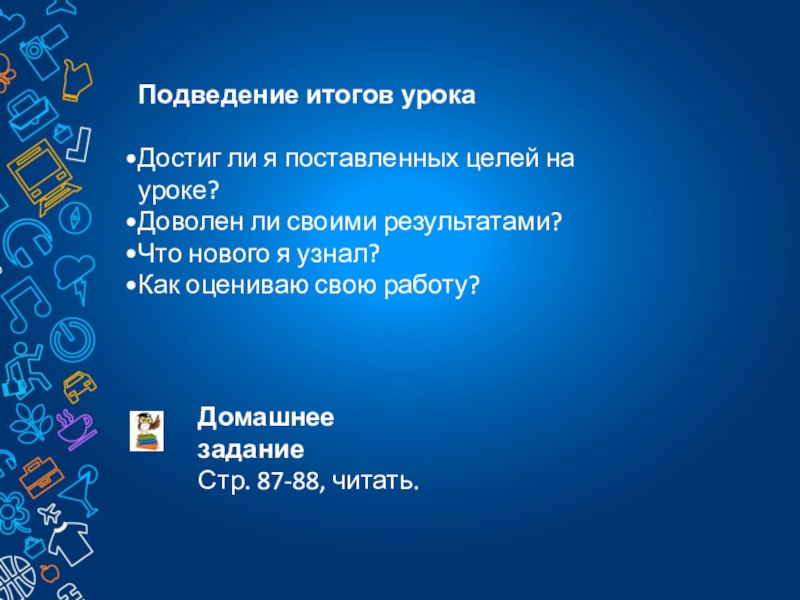 Подведение итогов урока

•Достиг ли я поставленных целей на уроке?
•Доволен ли своими результатами?
•Что нового я узнал?
•Как оцениваю свою работу?

Домашнее задание
Стр. 87-88, читать.